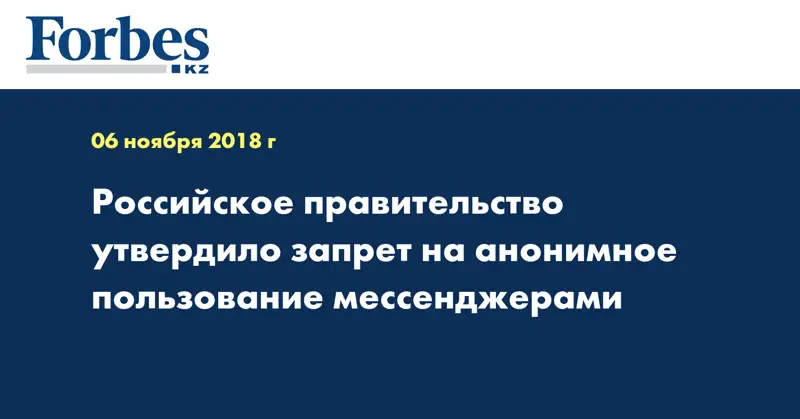 Forbes
KZ

06 ноября 2018 г

Российское правительство утвердило запрет на анонимное пользование мессенджерами